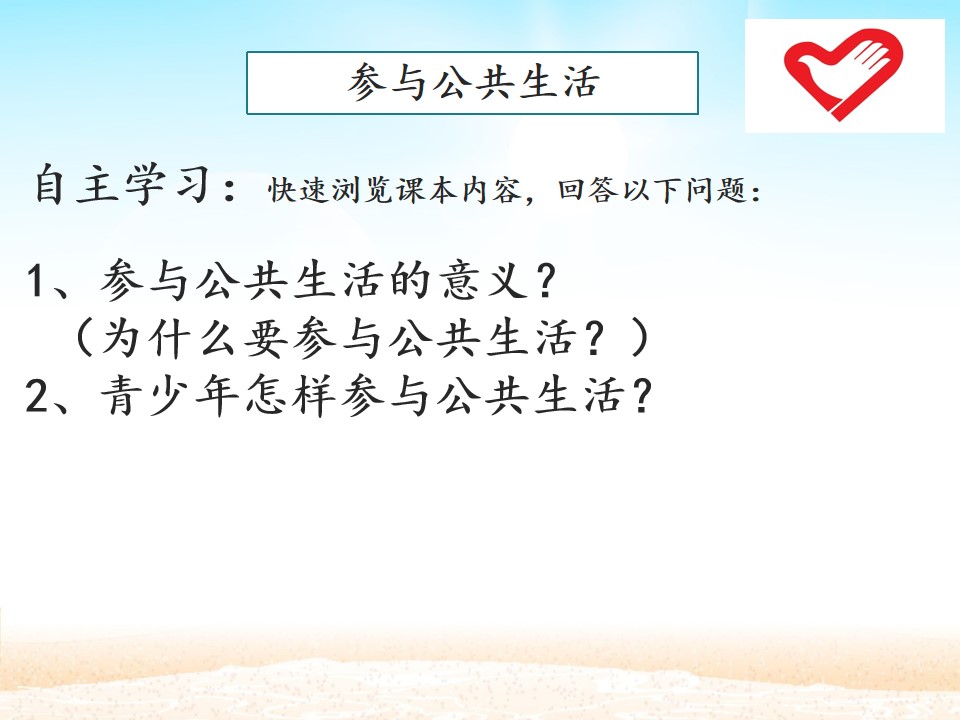 参与公共生活

自主学习：快速浏览课本内容，回答以下问题：

1、参与公共生活的意义？
（为什么要参与公共生活？）
2、青少年怎样参与公共生活？